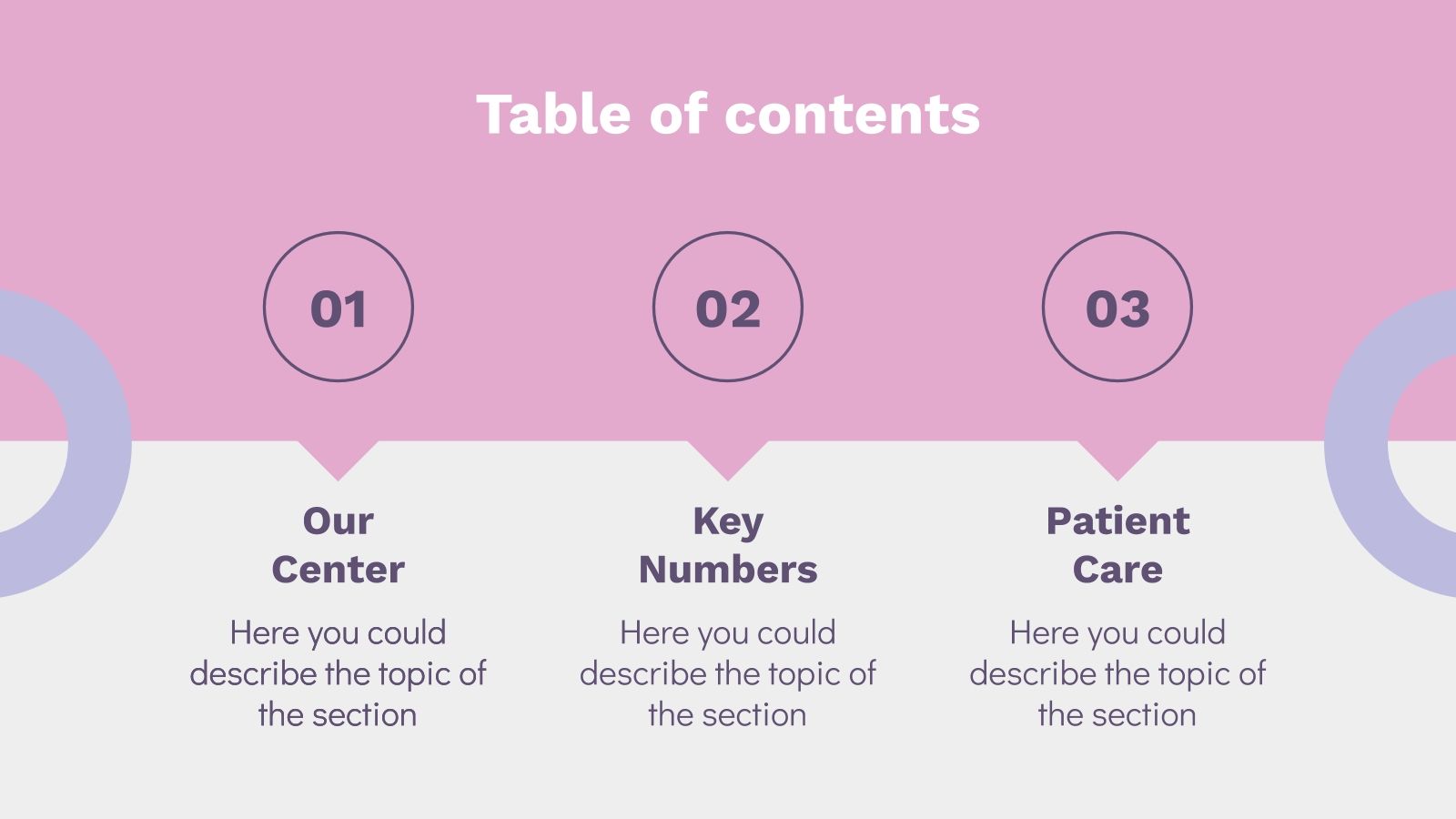 Table of contents

01

Our
Center

Here you could describe the topic of the section

02

Key
Numbers

Here you could describe the topic of the section

03

Patient
Care

Here you could describe the topic of the section